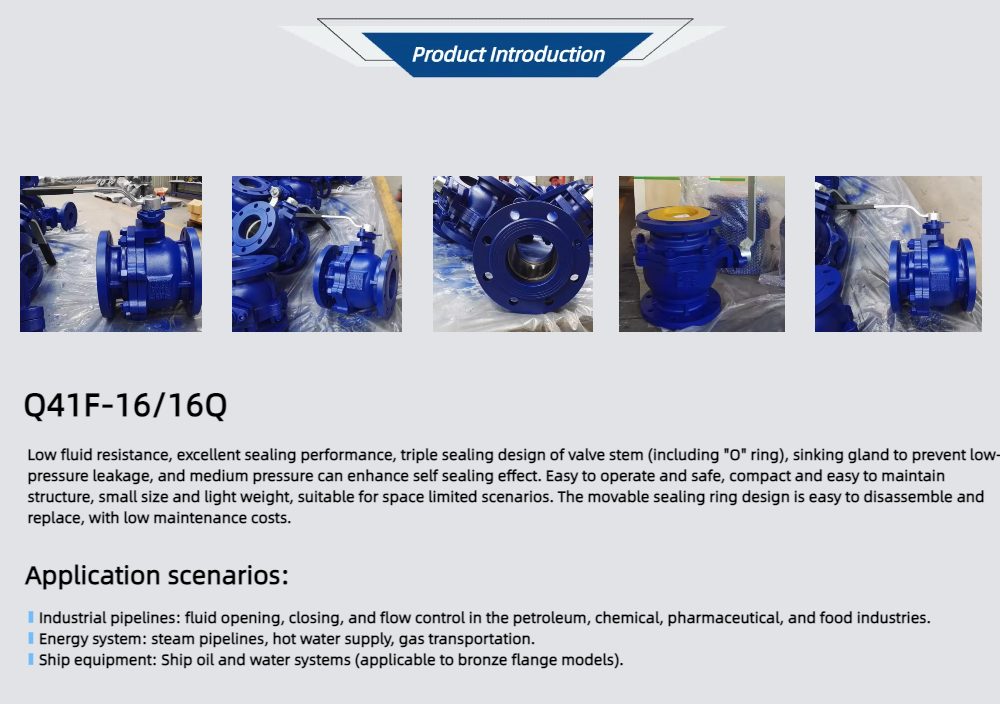 Product Introduction

Q41F-16/16Q

Low fluid resistance, excellent sealing performance, triple sealing design of valve stem (including "O" ring), sinking gland to prevent low-pressure leakage, and medium pressure can enhance self sealing effect. Easy to operate and safe, compact and easy to maintain structure, small size and light weight, suitable for space limited scenarios. The movable sealing ring design is easy to disassemble and replace, with low maintenance costs.

Application scenarios:

Industrial pipelines: fluid opening, closing, and flow control in the petroleum, chemical, pharmaceutical, and food industries.
Energy system: steam pipelines, hot water supply, gas transportation.
Ship equipment: Ship oil and water systems (applicable to bronze flange models).